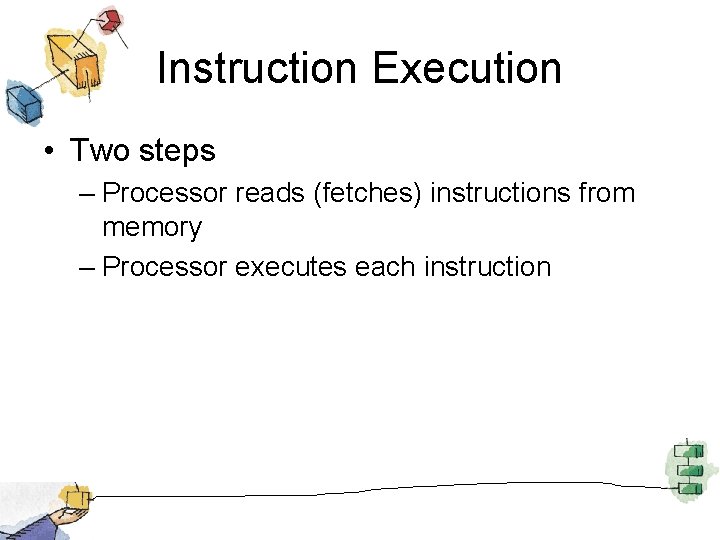 Instruction Execution

• Two steps
– Processor reads (fetches) instructions from memory
– Processor executes each instruction